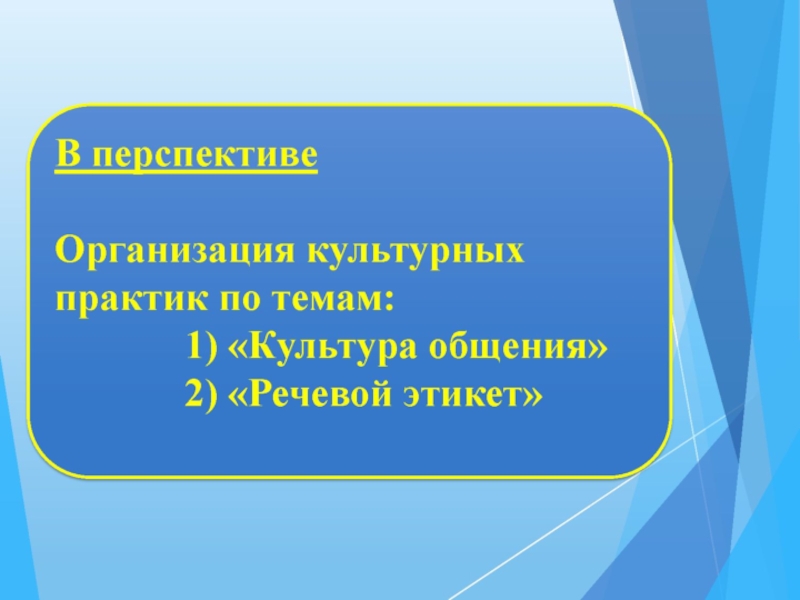 В перспективе

Организация культурных практик по темам:

1) «Культура общения»
2) «Речевой этикет»